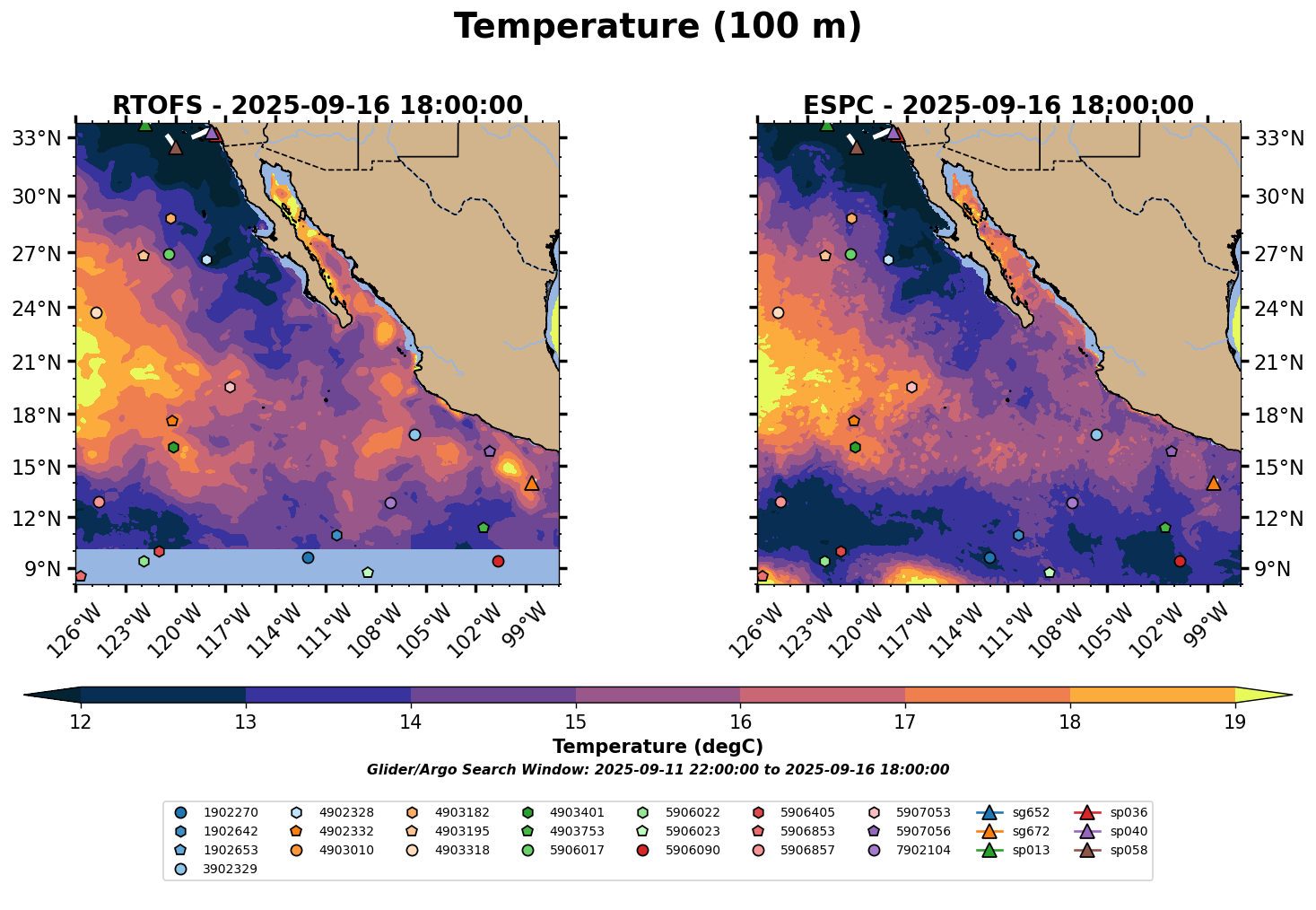 Temperature (100 m)

RTOFS - 2025-09-16 18:00:00

33°N
30°N
27°N
24°N
21°N
18°N
15°N
12°N
9°N

126°W 123°W 120°W 117°W 114°W 111°W 108°W 105°W 102°W 99°W

ESPC - 2025-09-16 18:00:00

33°N
30°N
27°N
24°N
21°N
18°N
15°N
12°N
9°N

126°W 123°W 120°W 117°W 114°W 111°W 108°W 105°W 102°W 99°W

12 13 14 15 16 17 18 19

Temperature (degC)

Glider/Argo Search Window: 2025-09-11 22:00:00 to 2025-09-16 18:00:00

1902270
1902642
1902653
3902329
4902328
4902332
4903010
4903182
4903195
4903318
4903401
4903753
5906017
5906022
5906023
5906090
5906405
5906853
5906857
5907053
5907056
7902104
sg652
sg672
sp013
sp036
sp040
sp058